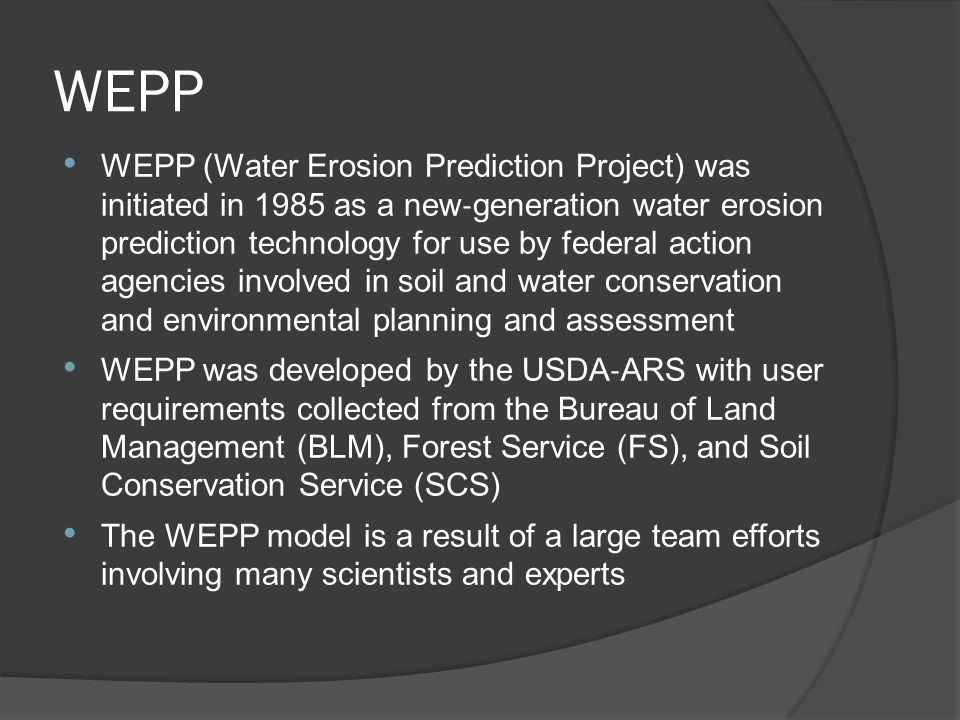 WEPP

• WEPP (Water Erosion Prediction Project) was initiated in 1985 as a new-generation water erosion prediction technology for use by federal action agencies involved in soil and water conservation and environmental planning and assessment

• WEPP was developed by the USDA-ARS with user requirements collected from the Bureau of Land Management (BLM), Forest Service (FS), and Soil Conservation Service (SCS)

• The WEPP model is a result of a large team efforts involving many scientists and experts